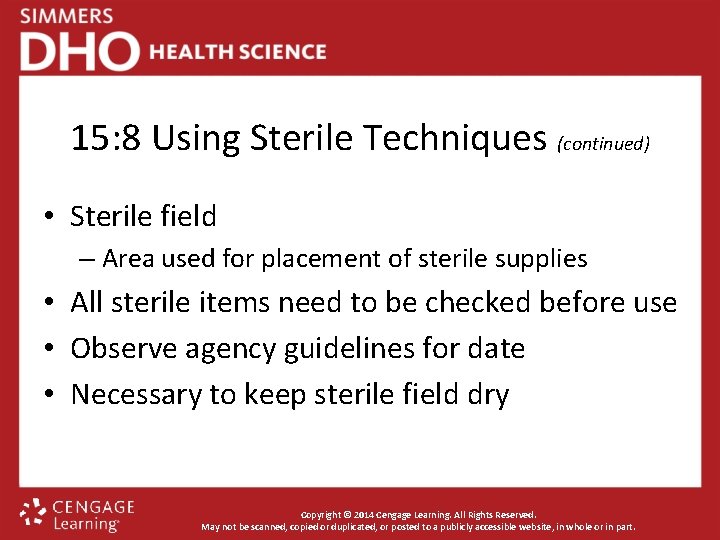 SIMMERS
DHO HEALTH SCIENCE

15:8 Using Sterile Techniques (continued)

• Sterile field
– Area used for placement of sterile supplies
• All sterile items need to be checked before use
• Observe agency guidelines for date
• Necessary to keep sterile field dry

CENGAGE Learning

Copyright © 2014 Cengage Learning. All Rights Reserved.
May not be scanned, copied or duplicated, or posted to a publicly accessible website, in whole or in part.